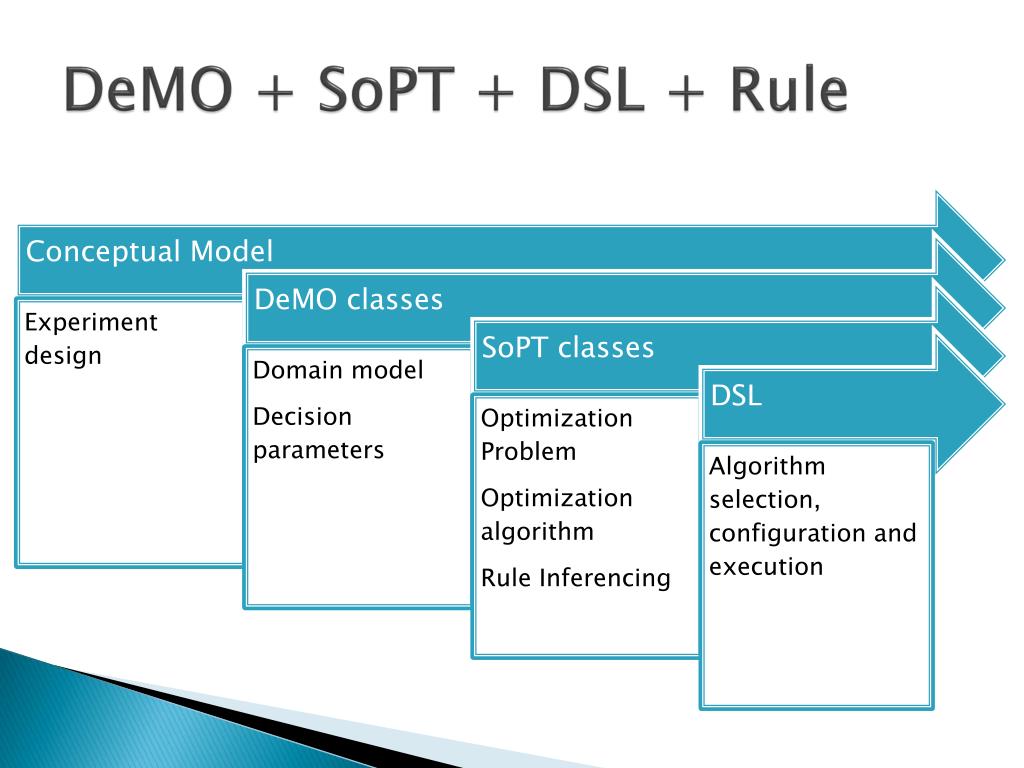 DeMO + SoPT + DSL + Rule

Conceptual Model

Experiment design

DeMO classes

Domain model

Decision parameters

SoPT classes

Optimization Problem

Optimization algorithm

Rule Inferencing

DSL

Algorithm selection, configuration and execution